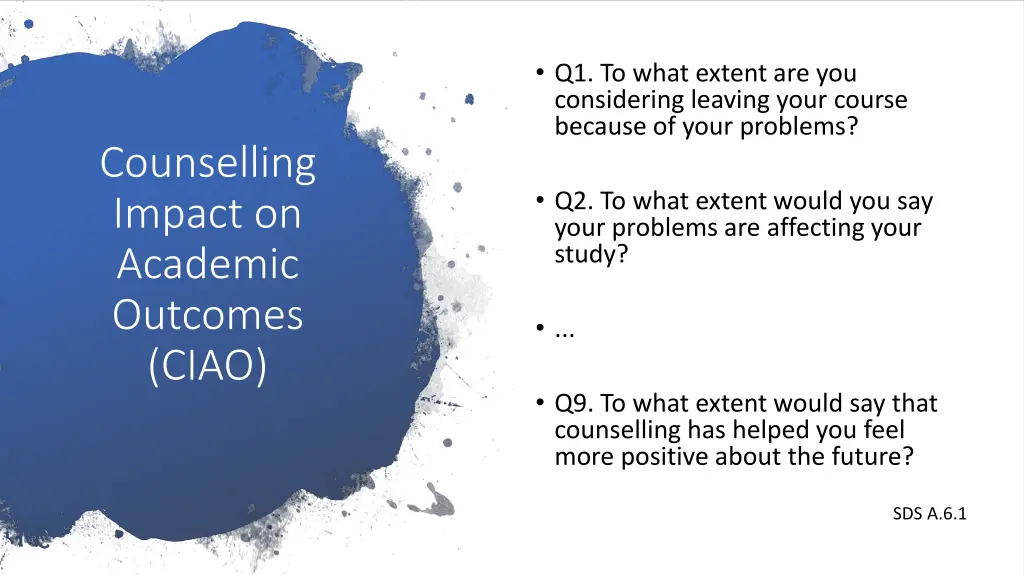 Counselling Impact on Academic Outcomes (CIAO)

• Q1. To what extent are you considering leaving your course because of your problems?

• Q2. To what extent would you say your problems are affecting your study?

• ...

• Q9. To what extent would say that counselling has helped you feel more positive about the future?

SDS A.6.1